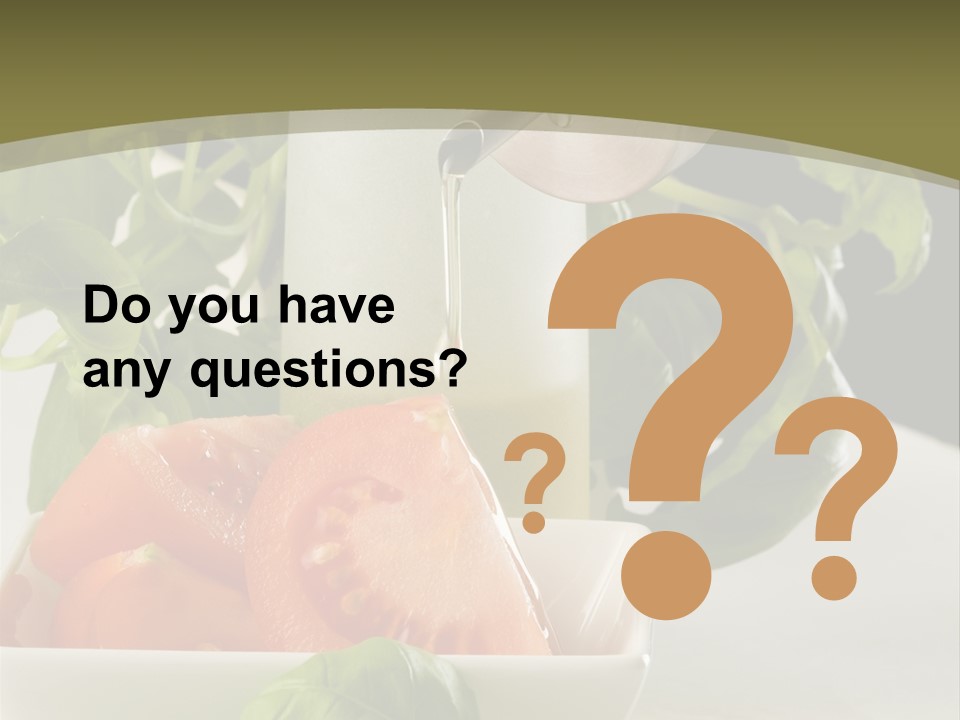 Do you have any questions?

? ? ?